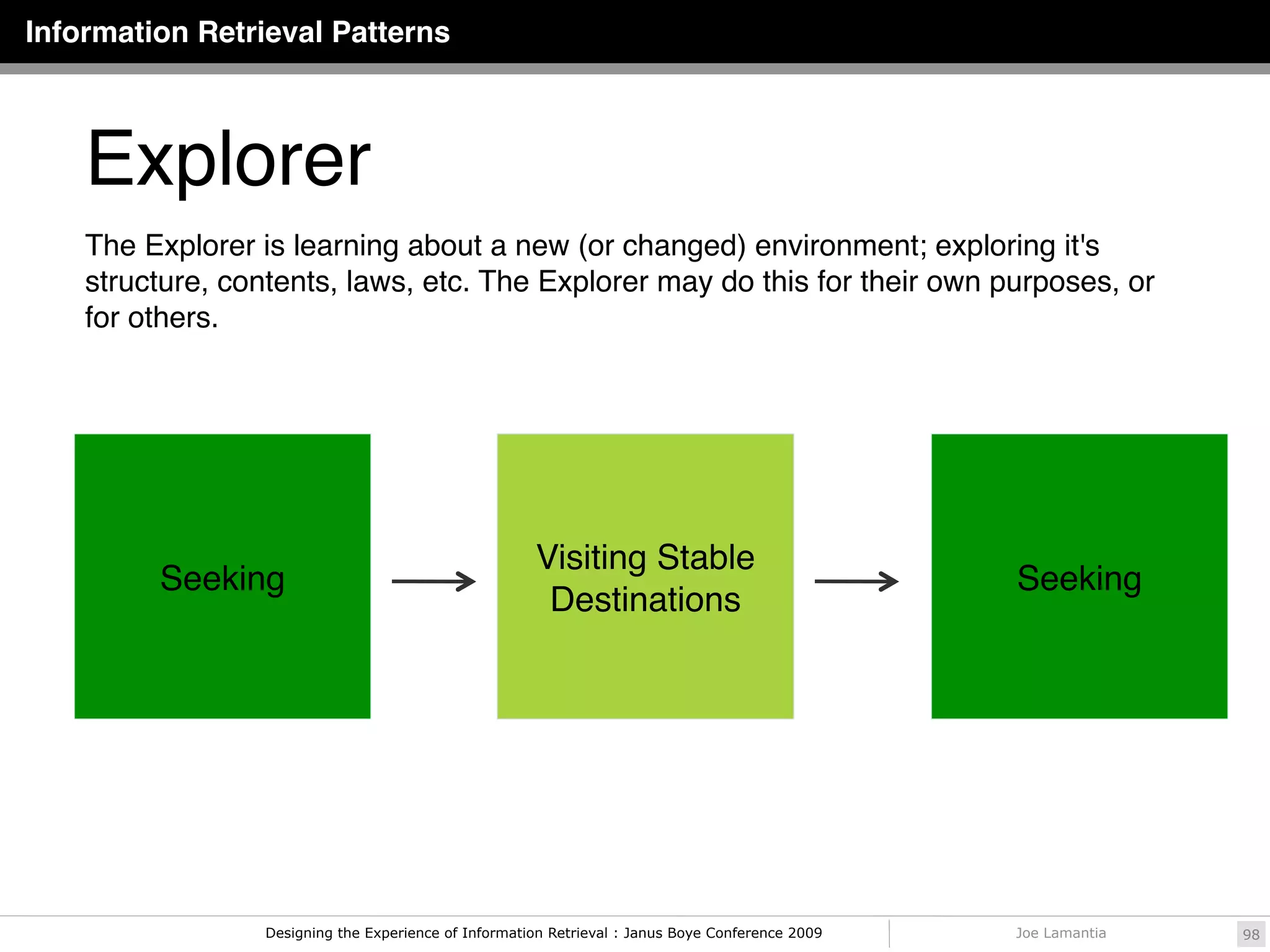 Information Retrieval Patterns

Explorer

The Explorer is learning about a new (or changed) environment; exploring it's structure, contents, laws, etc. The Explorer may do this for their own purposes, or for others.

Seeking

Visiting Stable Destinations

Seeking

Designing the Experience of Information Retrieval : Janus Boye Conference 2009

Joe Lamantia

98